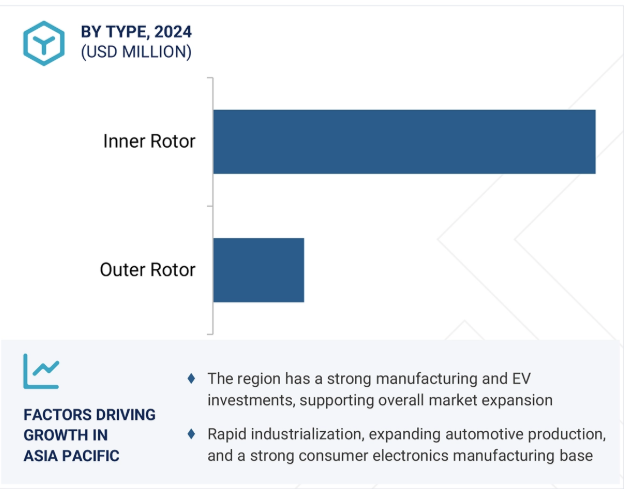 BY TYPE, 2024
(USD MILLION)

Inner Rotor

Outer Rotor

FACTORS DRIVING GROWTH IN ASIA PACIFIC

♦ The region has a strong manufacturing and EV investments, supporting overall market expansion

♦ Rapid industrialization, expanding automotive production, and a strong consumer electronics manufacturing base